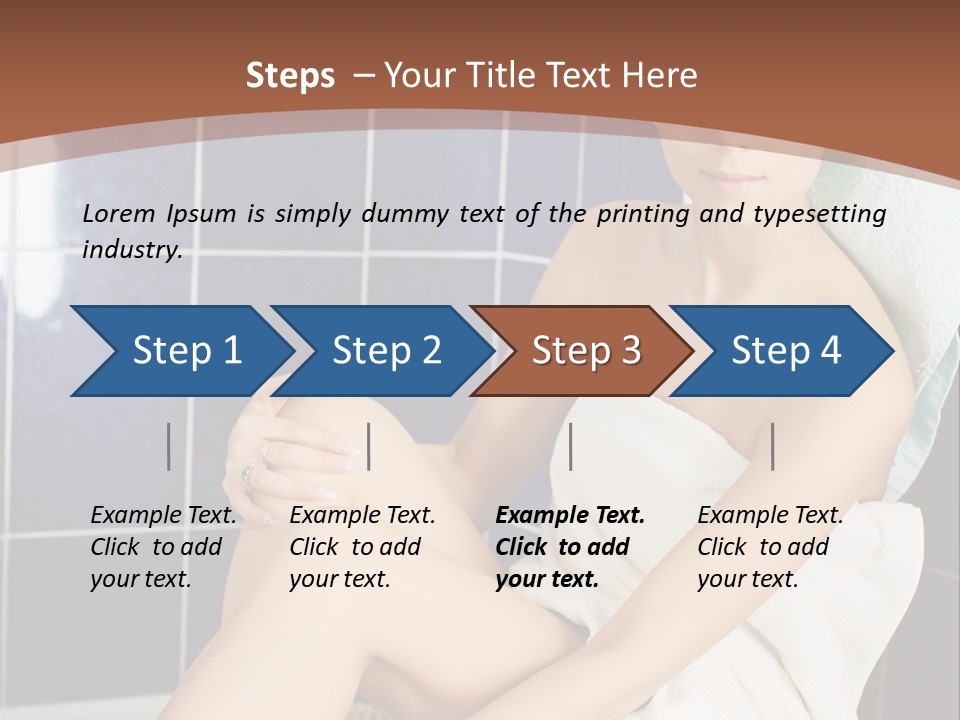 Steps – Your Title Text Here

Lorem Ipsum is simply dummy text of the printing and typesetting industry.

Step 1

Step 2

Step 3

Step 4

Example Text. Click to add your text.

Example Text. Click to add your text.

Example Text. Click to add your text.

Example Text. Click to add your text.